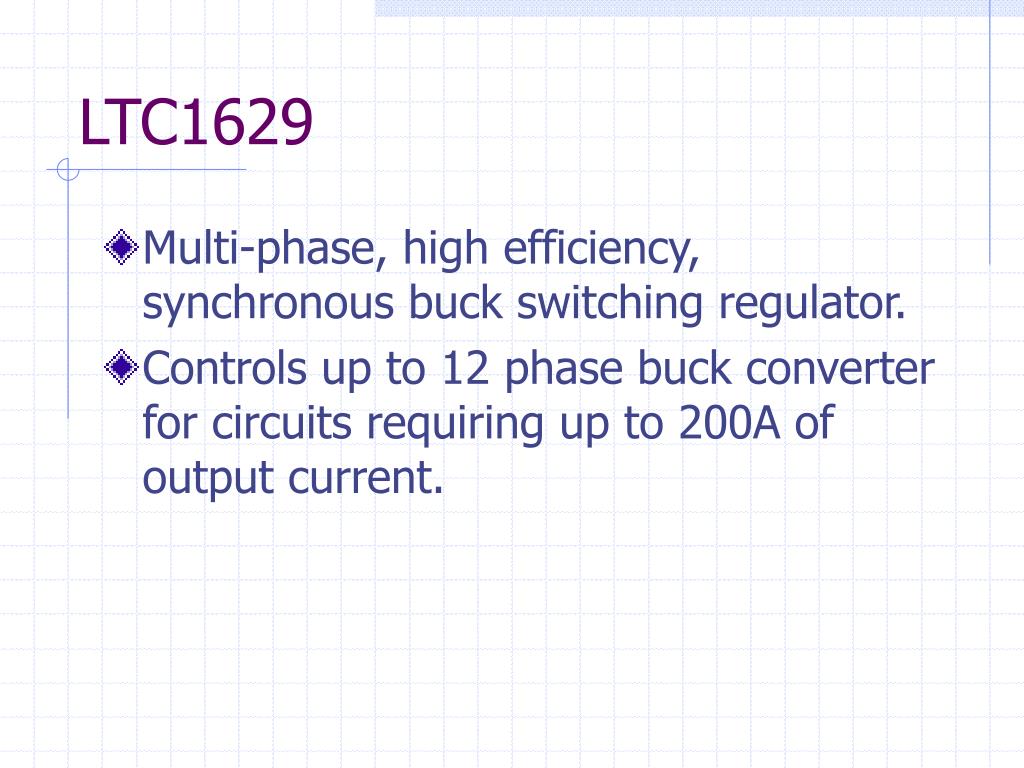 LTC1629

Multi-phase, high efficiency, synchronous buck switching regulator.

Controls up to 12 phase buck converter for circuits requiring up to 200A of output current.